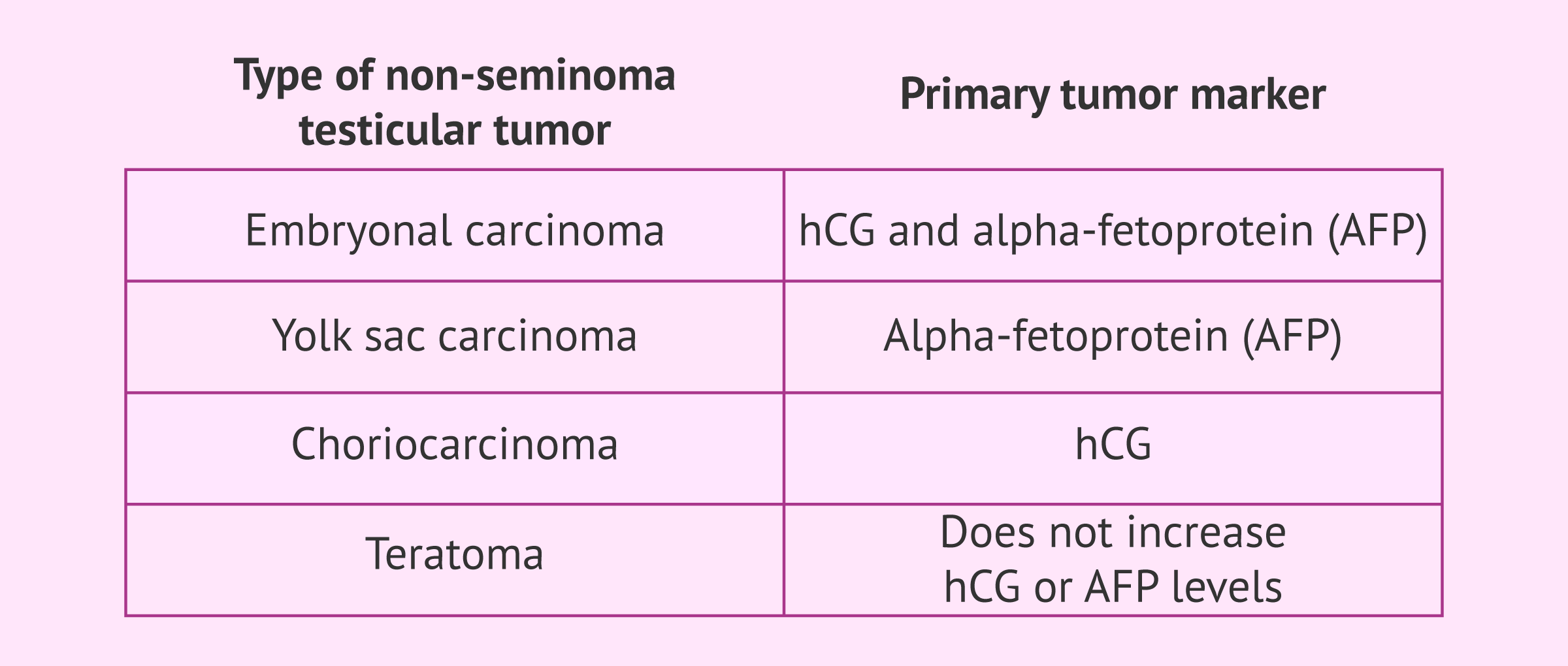 | Type of non-seminoma testicular tumor | Primary tumor marker |
|---|---|
| Embryonal carcinoma | hCG and alpha-fetoprotein (AFP) |
| Yolk sac carcinoma | Alpha-fetoprotein (AFP) |
| Choriocarcinoma | hCG |
| Teratoma | Does not increase hCG or AFP levels |